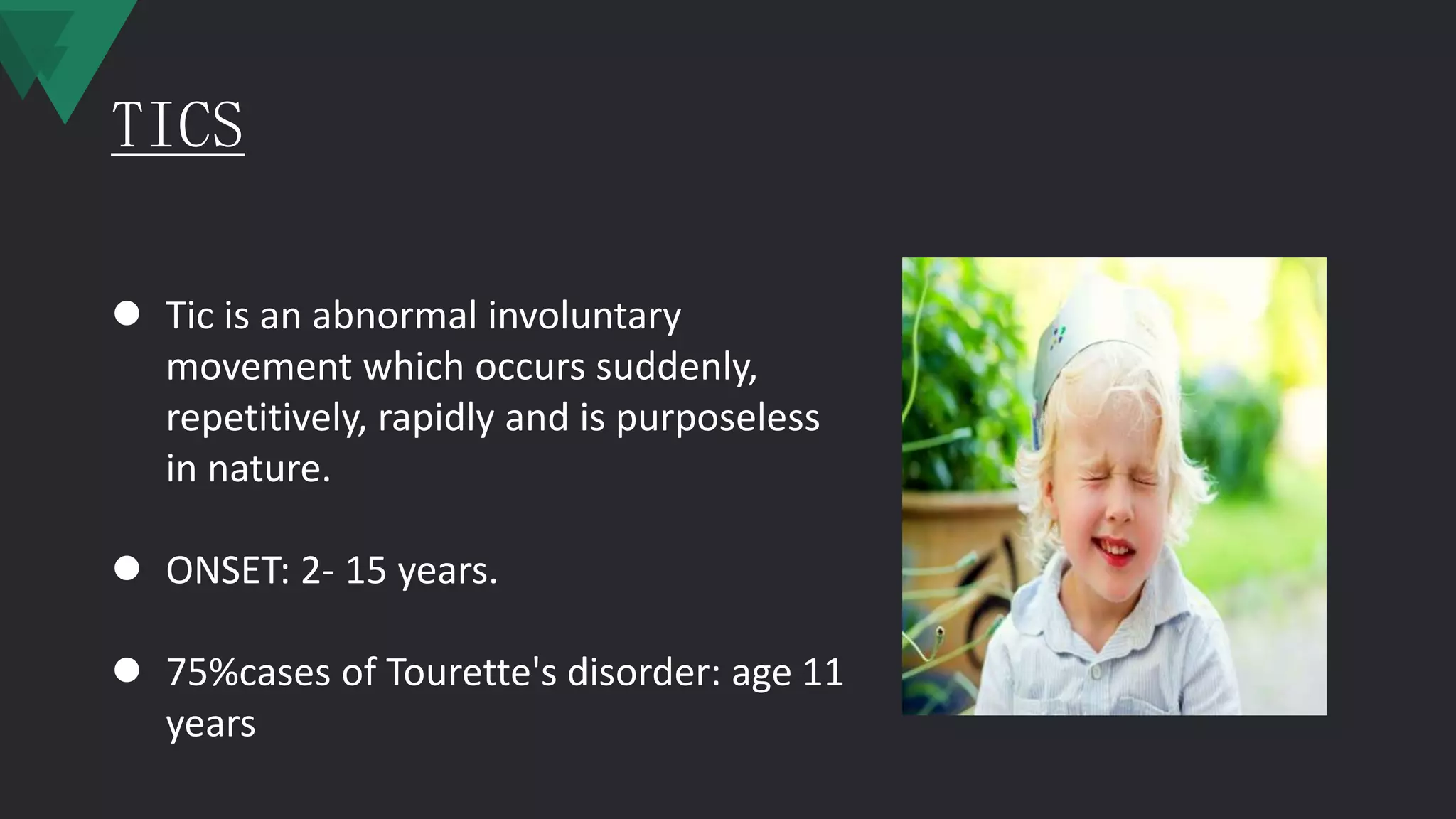 TICS

● Tic is an abnormal involuntary movement which occurs suddenly, repetitively, rapidly and is purposeless in nature.

● ONSET: 2- 15 years.

● 75%cases of Tourette's disorder: age 11 years